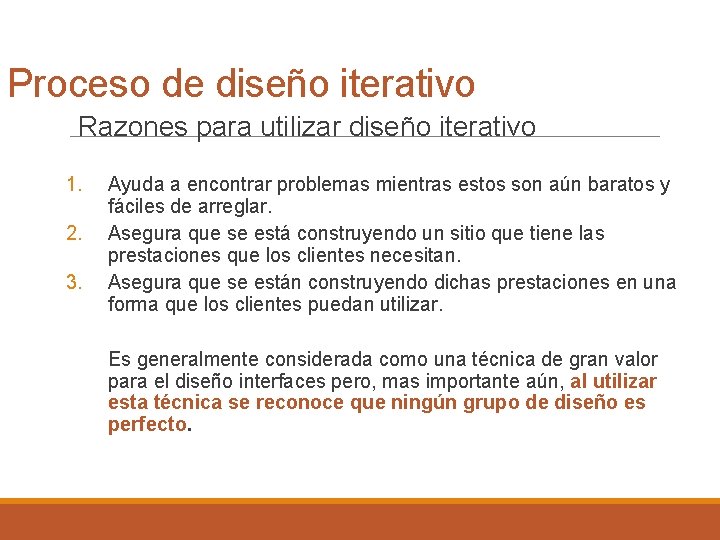 Proceso de diseño iterativo

Razones para utilizar diseño iterativo

1. Ayuda a encontrar problemas mientras estos son aún baratos y fáciles de arreglar.
2. Asegura que se está construyendo un sitio que tiene las prestaciones que los clientes necesitan.
3. Asegura que se están construyendo dichas prestaciones en una forma que los clientes puedan utilizar.

Es generalmente considerada como una técnica de gran valor para el diseño interfaces pero, mas importante aún, al utilizar esta técnica se reconoce que ningún grupo de diseño es perfecto.